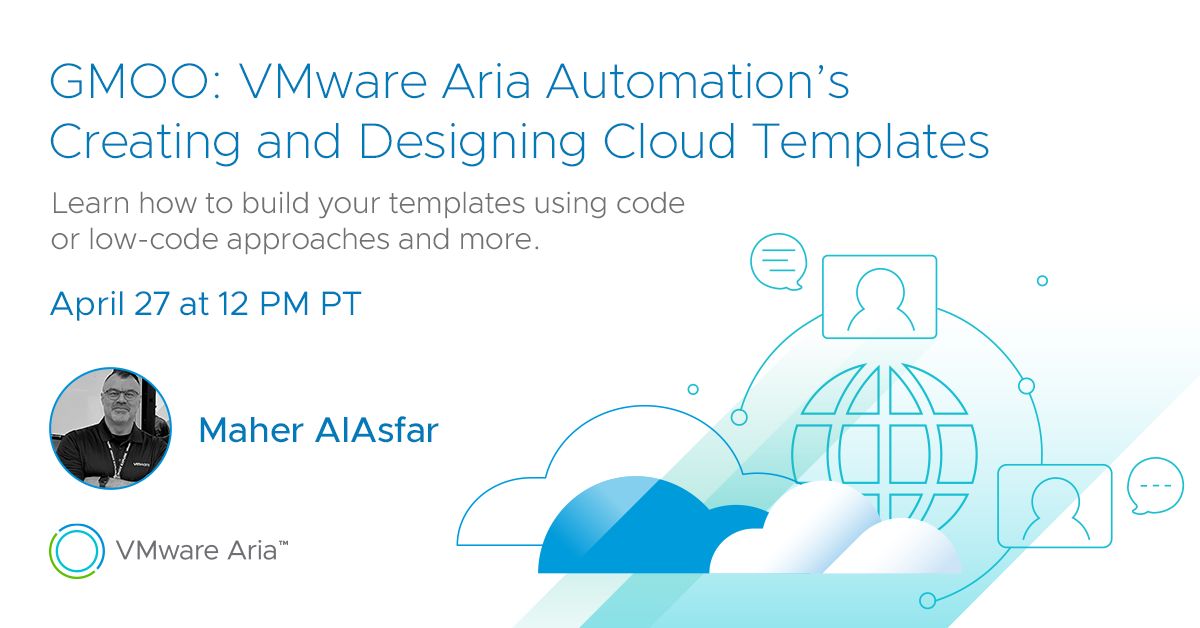 GMOO: VMware Aria Automation's Creating and Designing Cloud Templates

Learn how to build your templates using code or low-code approaches and more.

April 27 at 12 PM PT

Maher AlAsfar

VMware Aria™